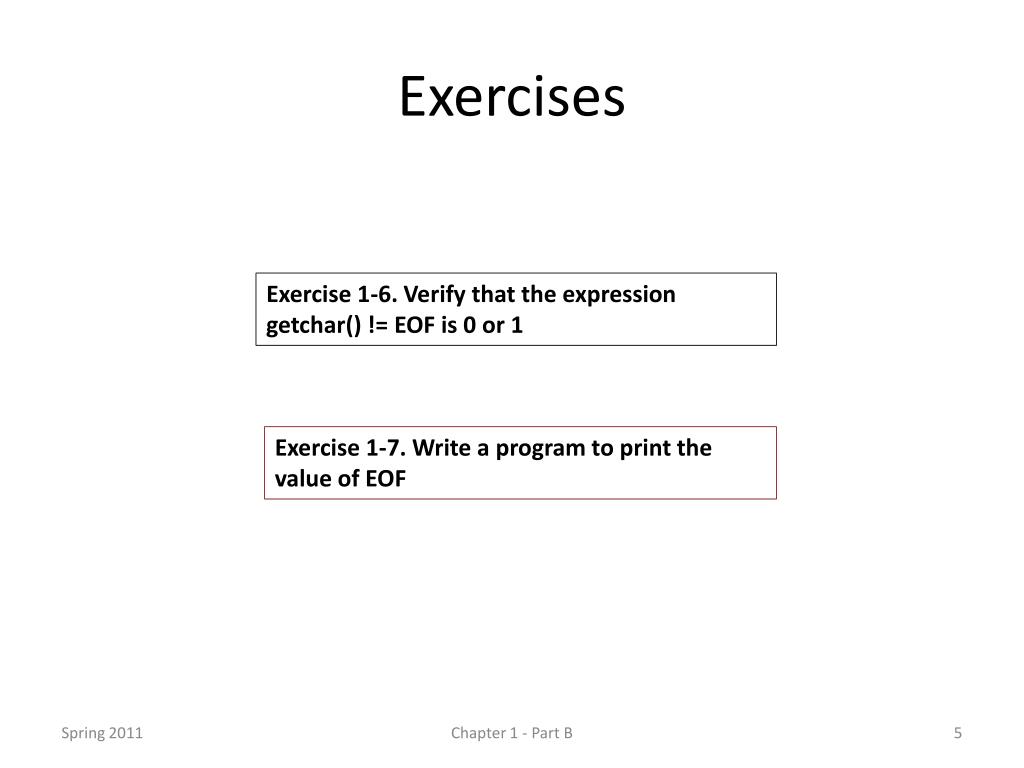 Exercises

Exercise 1-6. Verify that the expression getchar() != EOF is 0 or 1

Exercise 1-7. Write a program to print the value of EOF

Spring 2011

Chapter 1 - Part B

5